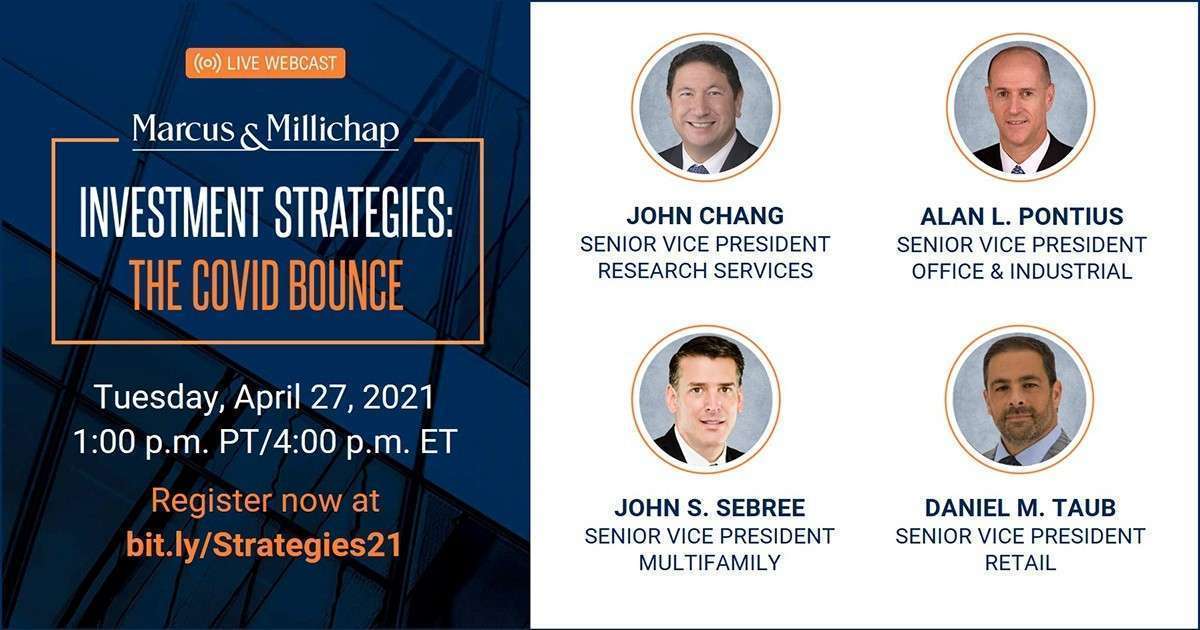 LIVE WEBCAST

Marcus & Millichap

INVESTMENT STRATEGIES: THE COVID BOUNCE

Tuesday, April 27, 2021
1:00 p.m. PT/4:00 p.m. ET

Register now at
bit.ly/Strategies21

JOHN CHANG
SENIOR VICE PRESIDENT
RESEARCH SERVICES

ALAN L. PONTIUS
SENIOR VICE PRESIDENT
OFFICE & INDUSTRIAL

JOHN S. SEBREE
SENIOR VICE PRESIDENT
MULTIFAMILY

DANIEL M. TAUB
SENIOR VICE PRESIDENT
RETAIL